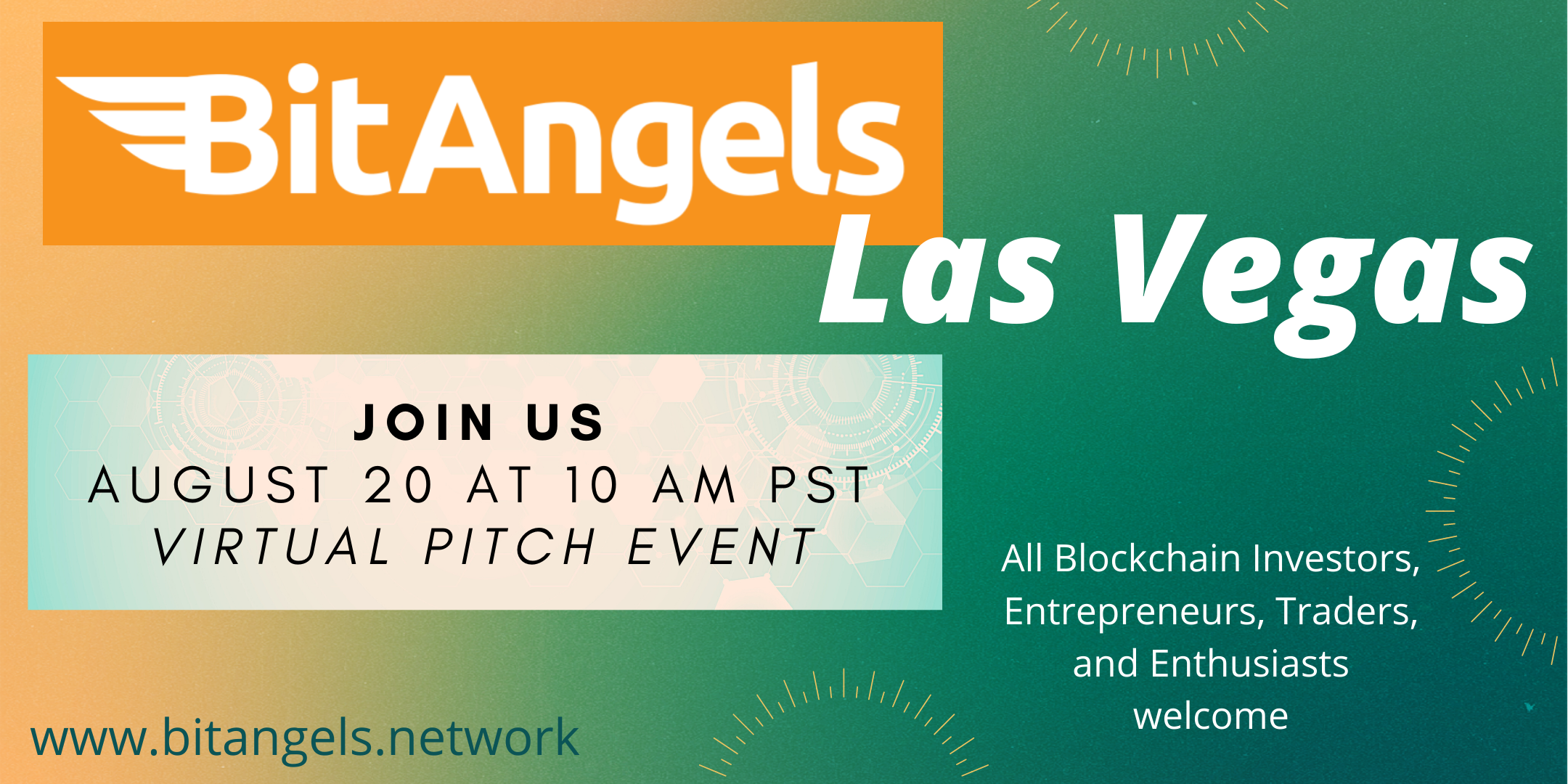 BitAngels

Las Vegas

JOIN US
AUGUST 20 AT 10 AM PST
VIRTUAL PITCH EVENT

All Blockchain Investors, Entrepreneurs, Traders, and Enthusiasts welcome

www.bitangels.network